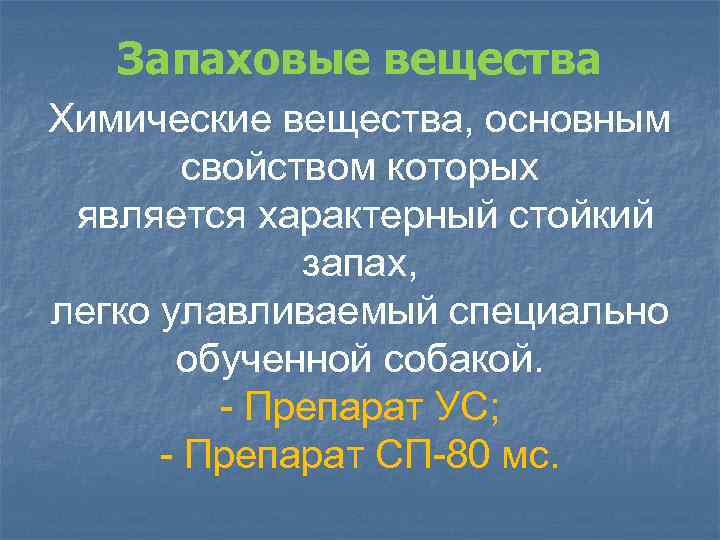 Запаховые вещества

Химические вещества, основным свойством которых является характерный стойкий запах, легко улавливаемый специально обученной собакой.

- Препарат УС;
- Препарат СП-80 мс.